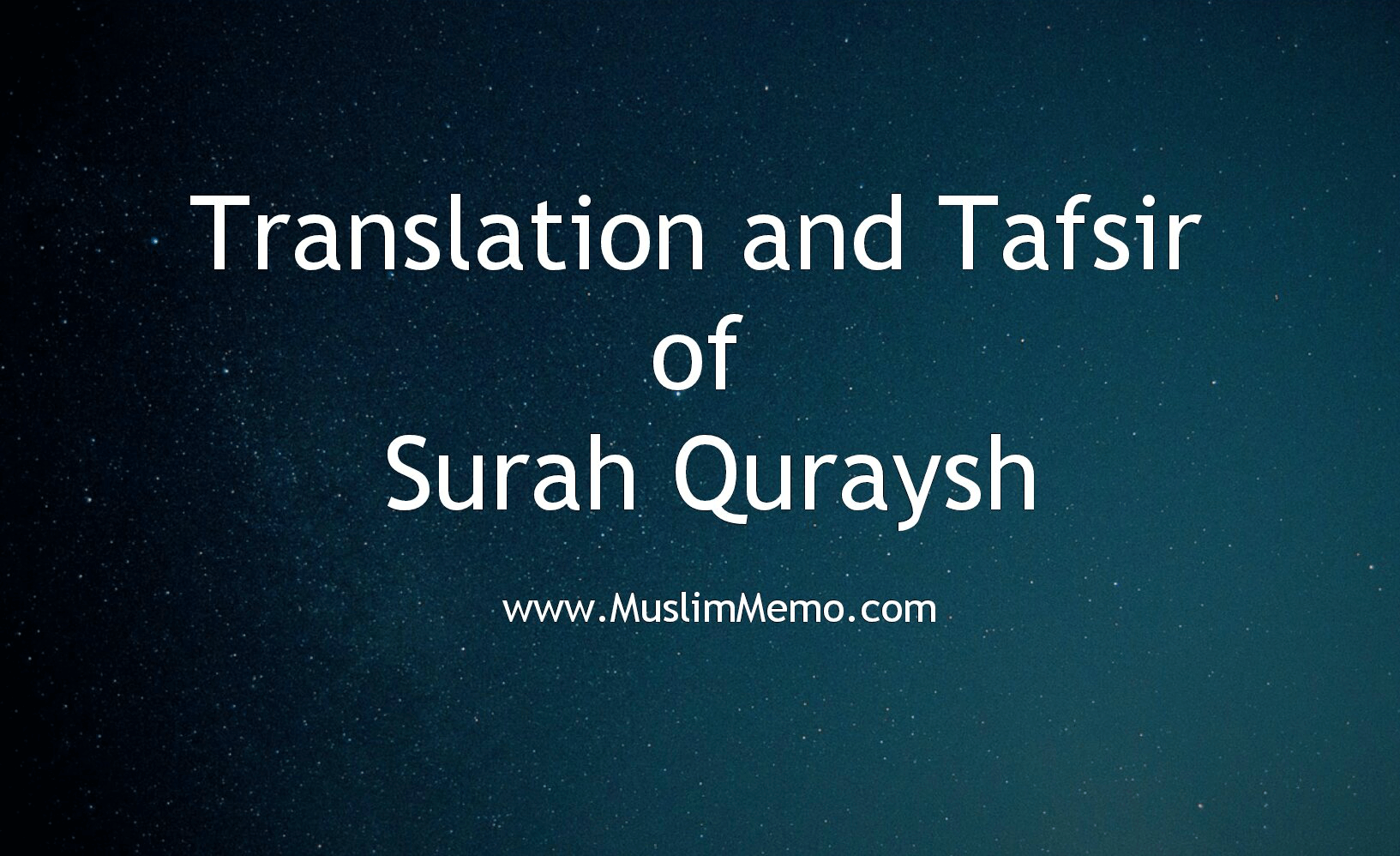 Translation and Tafsir
of
Surah Quraysh

www.MuslimMemo.com